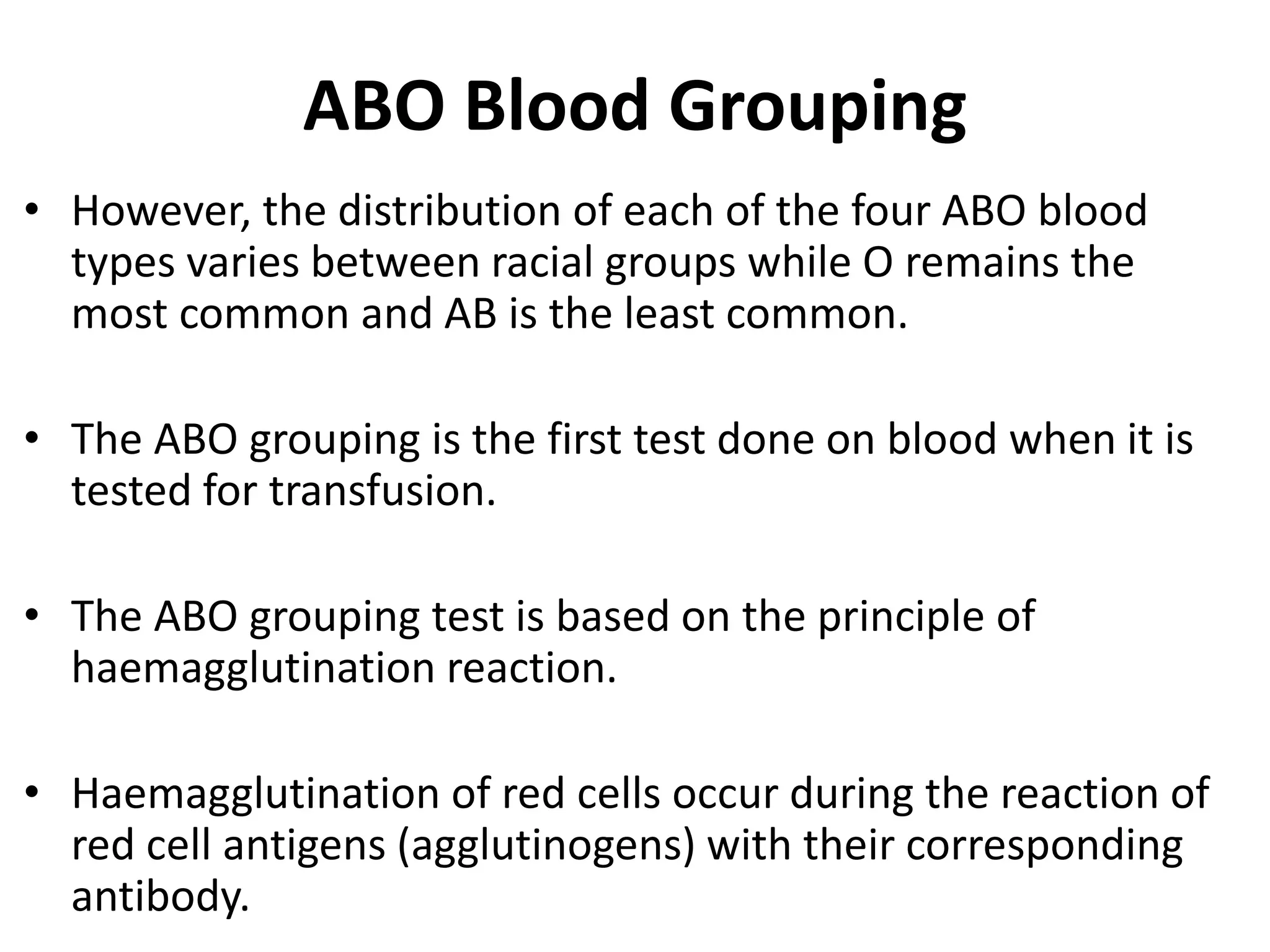 ABO Blood Grouping

• However, the distribution of each of the four ABO blood types varies between racial groups while O remains the most common and AB is the least common.

• The ABO grouping is the first test done on blood when it is tested for transfusion.

• The ABO grouping test is based on the principle of haemagglutination reaction.

• Haemagglutination of red cells occur during the reaction of red cell antigens (agglutinogens) with their corresponding antibody.